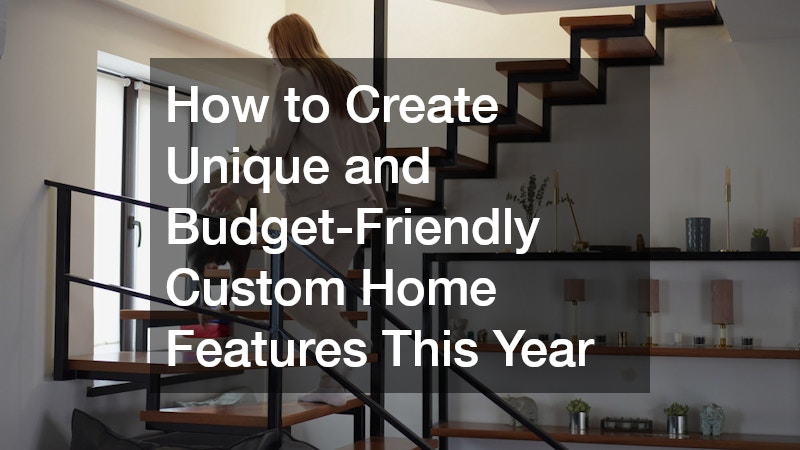 How to Create Unique and Budget-Friendly Custom Home Features This Year